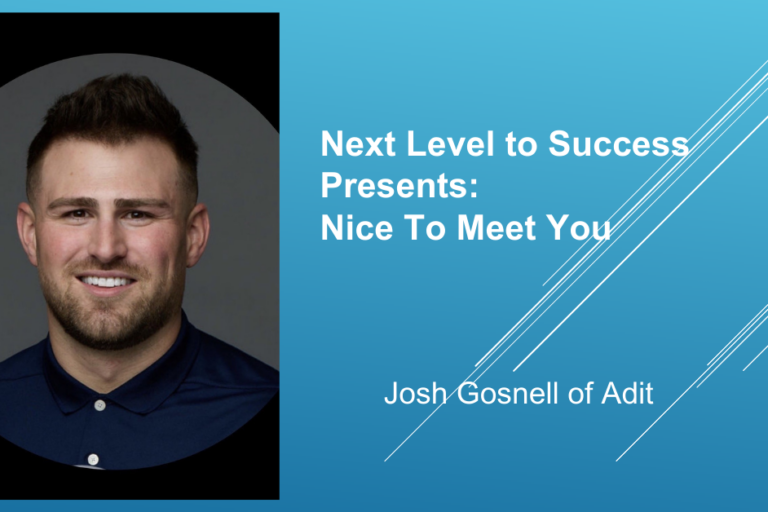 Next Level to Success Presents:
Nice To Meet You

Josh Gosnell of Adit